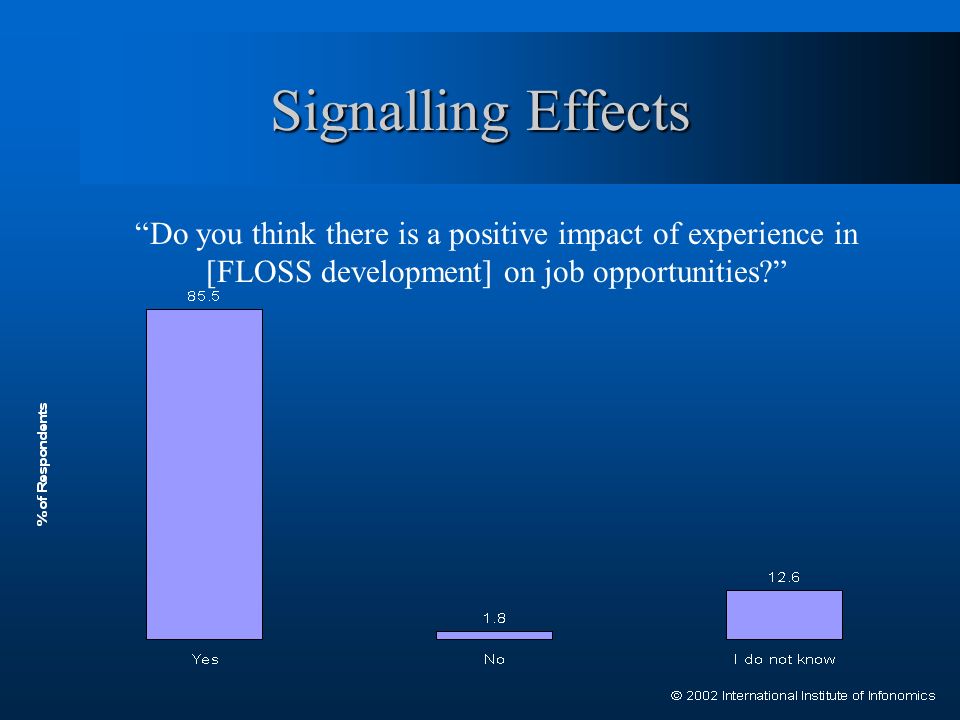 Signalling Effects

“Do you think there is a positive impact of experience in [FLOSS development] on job opportunities?”

% of Respondents

85.5

1.8

12.6

Yes

No

I do not know

© 2002 International Institute of Infonomics